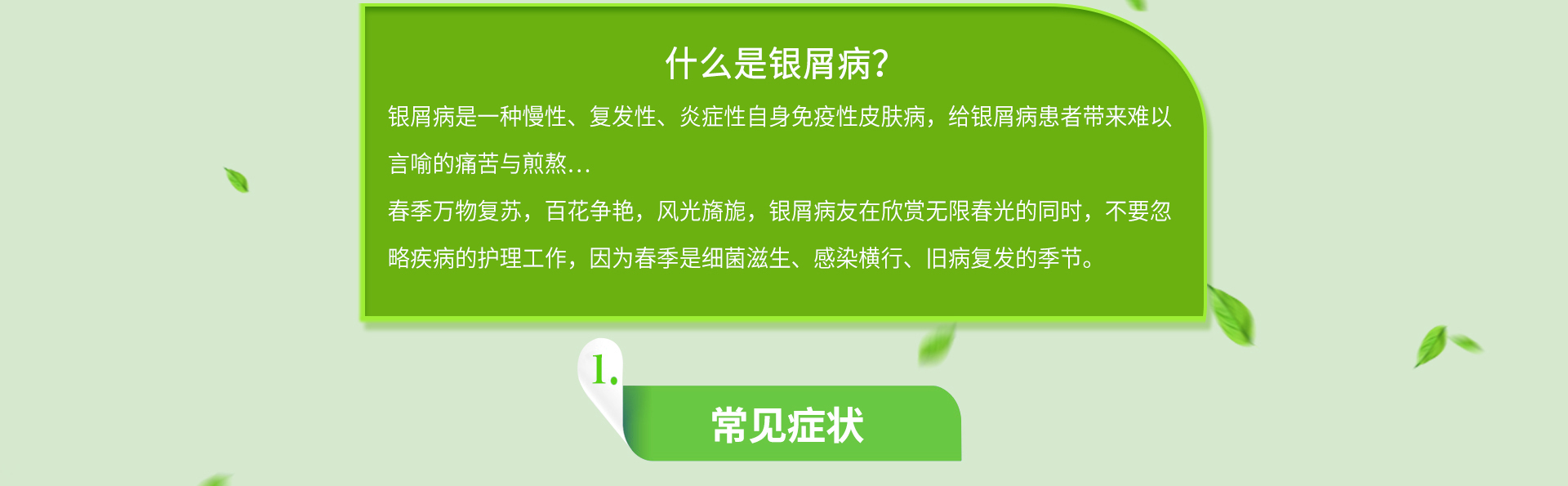 什么是银屑病?

银屑病是一种慢性、复发性、炎症性自身免疫性皮肤病，给银屑病患者带来难以言喻的痛苦与煎熬...

春季万物复苏，百花争艳，风光旖旎，银屑病友在欣赏无限春光的同时，不要忽略疾病的护理工作，因为春季是细菌滋生、感染横行、旧病复发的季节。

1.

常见症状